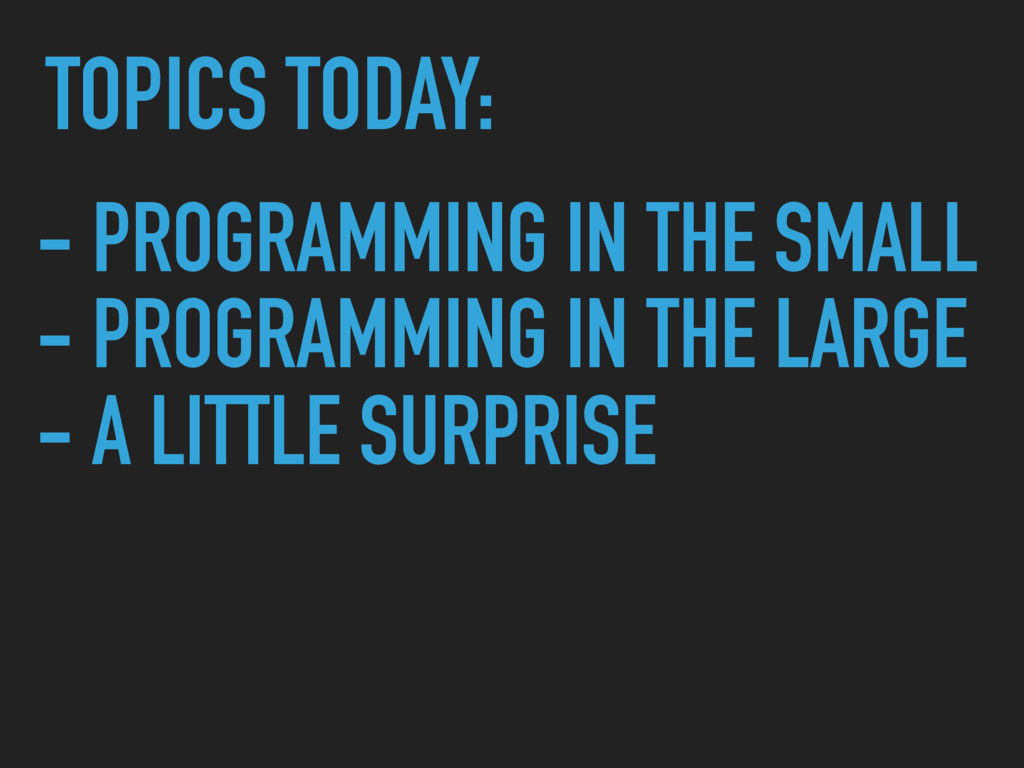 TOPICS TODAY:

- PROGRAMMING IN THE SMALL
- PROGRAMMING IN THE LARGE
- A LITTLE SURPRISE